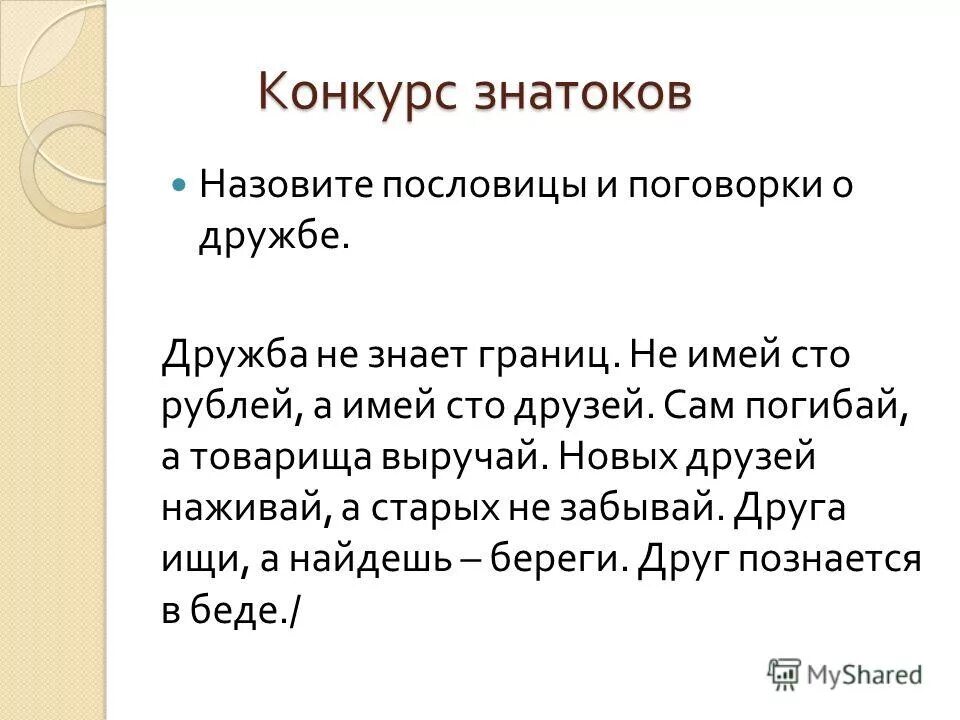 Конкурс знатоков

Назовите пословицы и поговорки о дружбе.

Дружба не знает границ. Не имей сто рублей, а имей сто друзей. Сам погибай, а товарища выручай. Новых друзей наживай, а старых не забывай. Друга ищи, а найдешь – береги. Друг познается в беде./

MyShared